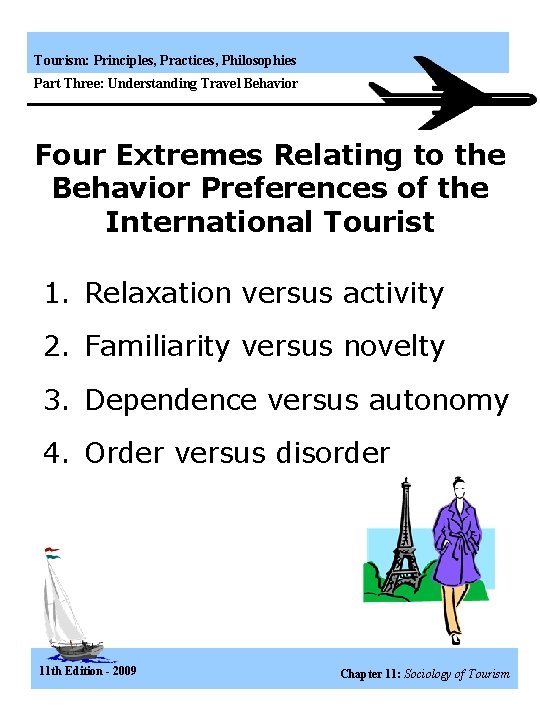 Tourism: Principles, Practices, Philosophies
Part Three: Understanding Travel Behavior

Four Extremes Relating to the Behavior Preferences of the International Tourist

1. Relaxation versus activity
2. Familiarity versus novelty
3. Dependence versus autonomy
4. Order versus disorder

11th Edition - 2009

Chapter 11: Sociology of Tourism